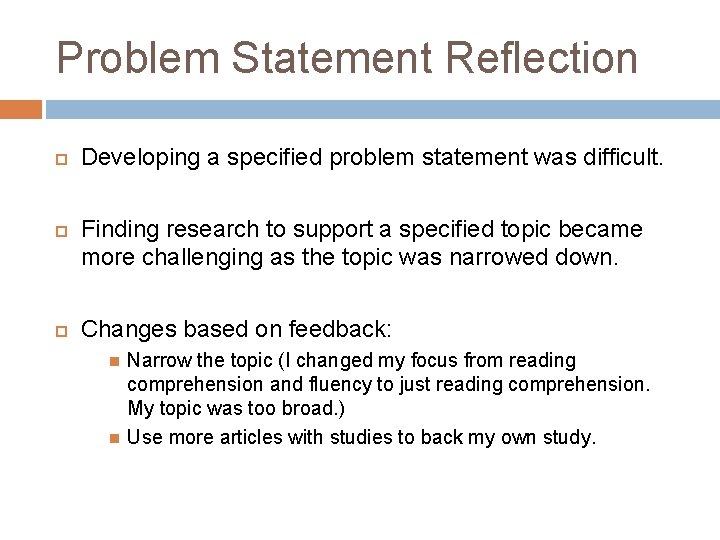 Problem Statement Reflection

Developing a specified problem statement was difficult.

Finding research to support a specified topic became more challenging as the topic was narrowed down.

Changes based on feedback:

Narrow the topic (I changed my focus from reading comprehension and fluency to just reading comprehension. My topic was too broad.)

Use more articles with studies to back my own study.